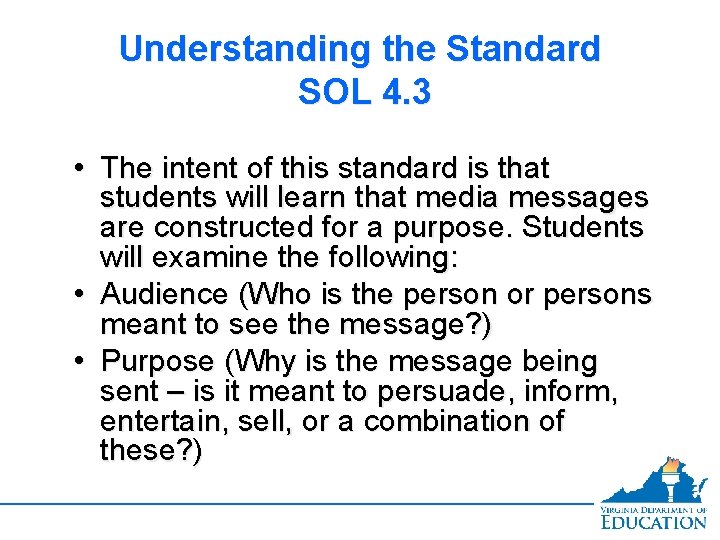 Understanding the Standard
SOL 4.3

• The intent of this standard is that students will learn that media messages are constructed for a purpose. Students will examine the following:
• Audience (Who is the person or persons meant to see the message?)
• Purpose (Why is the message being sent – is it meant to persuade, inform, entertain, sell, or a combination of these?)

VIRGINIA DEPARTMENT OF
EDUCATION